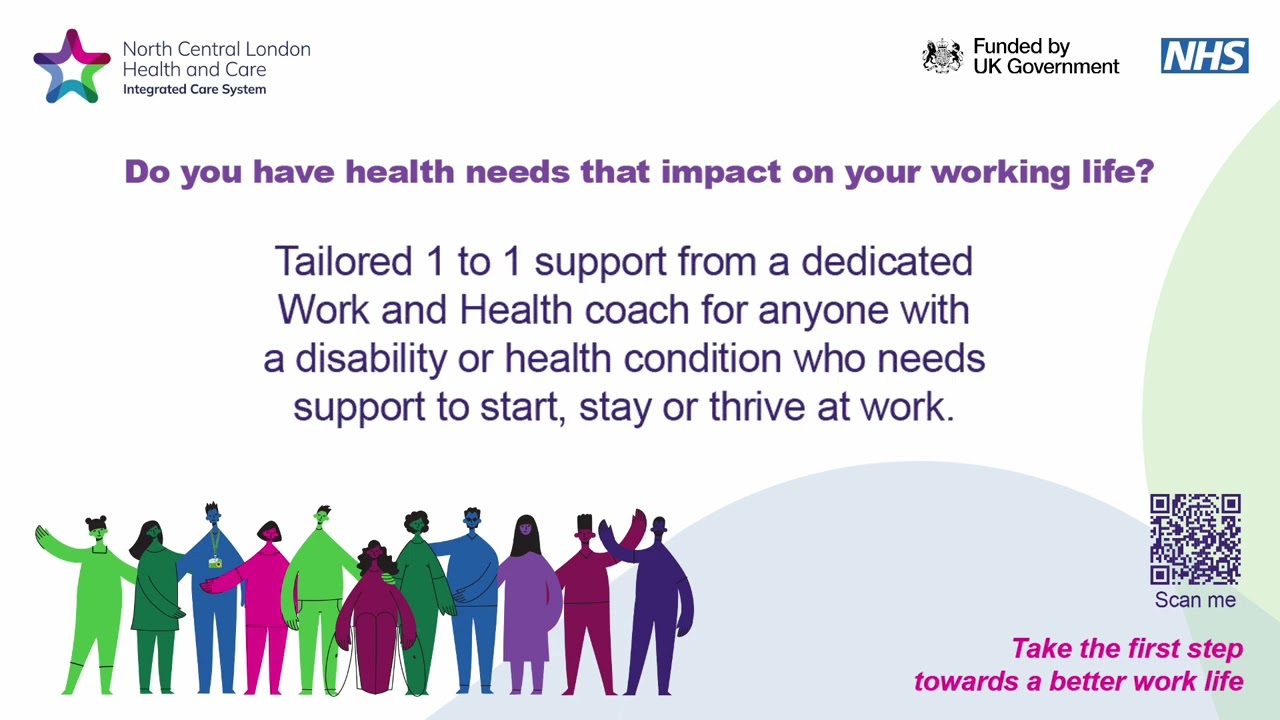 North Central London
Health and Care
Integrated Care System

Funded by
UK Government

NHS

Do you have health needs that impact on your working life?

Tailored 1 to 1 support from a dedicated Work and Health coach for anyone with a disability or health condition who needs support to start, stay or thrive at work.

Scan me

Take the first step
towards a better work life